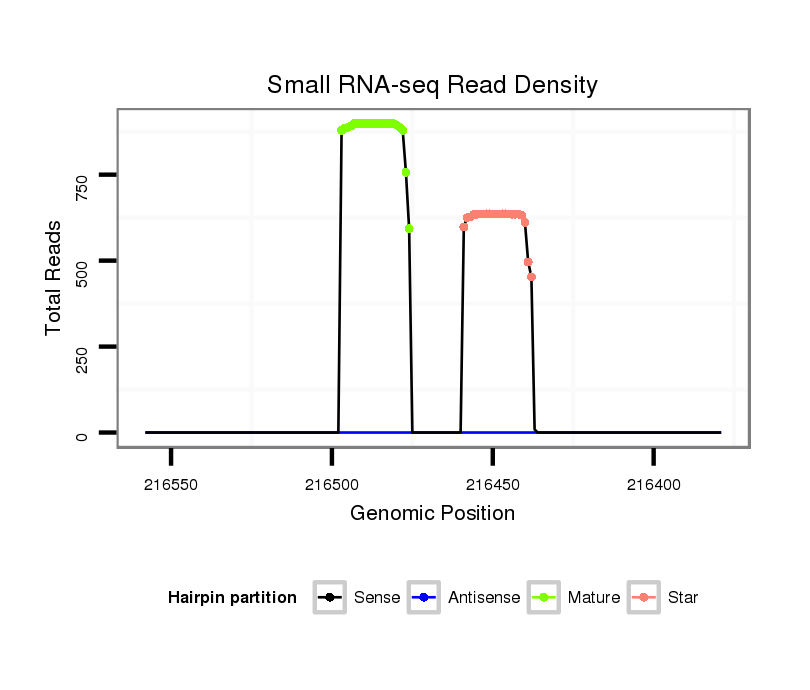 Small RNA-seq Read Density

Total Reads

750
500
250
0

216550
216500
216450
216400

Genomic Position

Hairpin partition
Sense
Antisense
Mature
Star